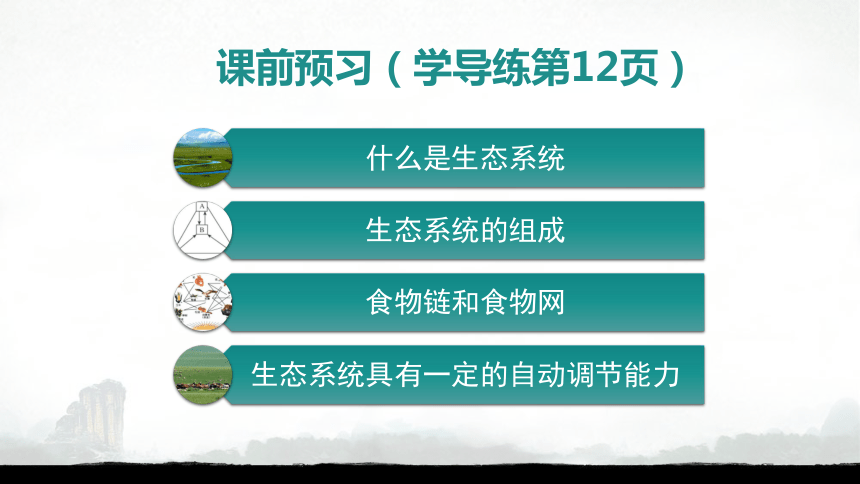 课前预习（学导练第12页）

什么是生态系统

A
B

生态系统的组成

食物链和食物网

生态系统具有一定的自动调节能力